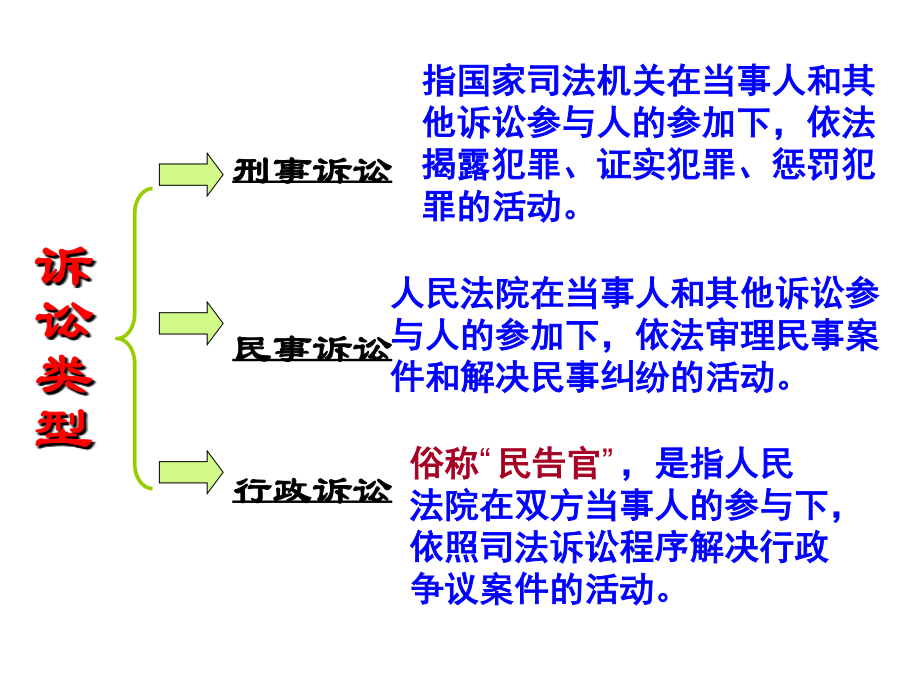 诉讼类型

刑事诉讼

指国家司法机关在当事人和其他诉讼参与人的参加下，依法揭露犯罪、证实犯罪、惩罚犯罪的活动。

民事诉讼

人民法院在当事人和其他诉讼参与人的参加下，依法审理民事案件和解决民事纠纷的活动。

行政诉讼

俗称“民告官”，是指人民法院在双方当事人的参与下，依照司法诉讼程序解决行政争议案件的活动。